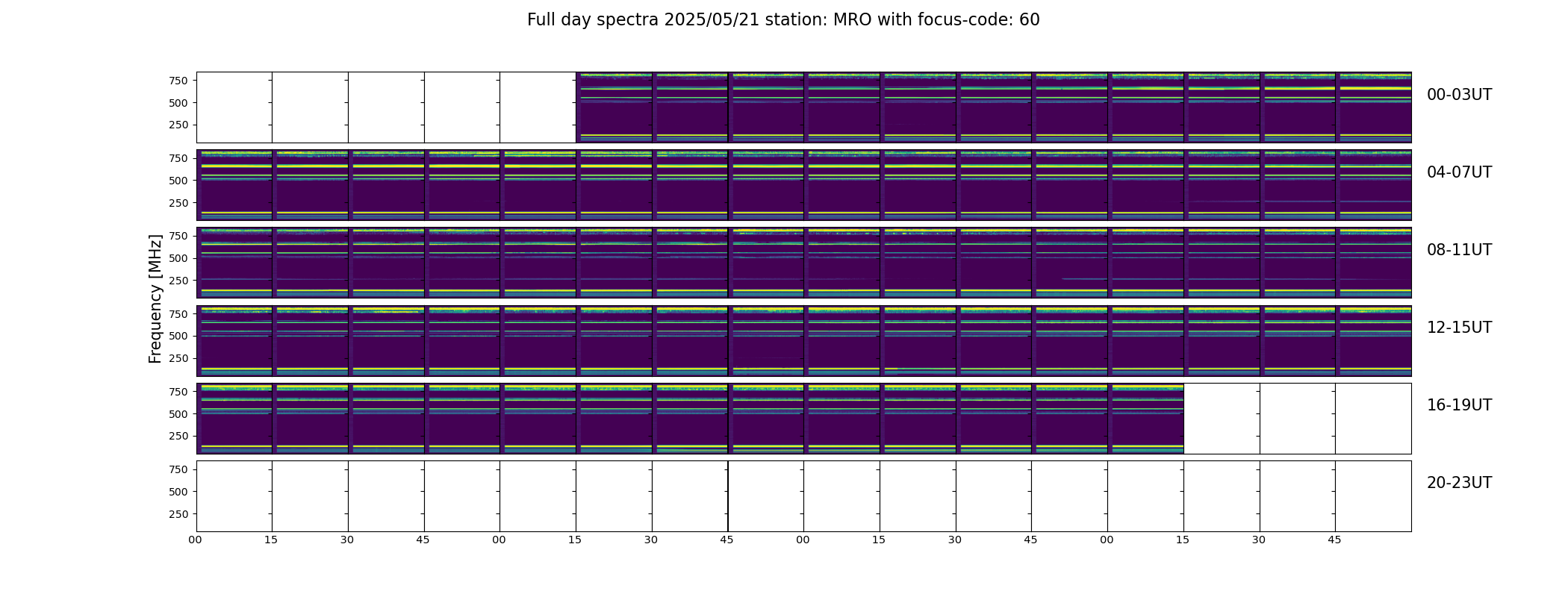 Full day spectra 2025/05/21 station: MRO with focus-code: 60

Frequency [MHz]

750
500
250
00-03UT

750
500
250
04-07UT

750
500
250
08-11UT

750
500
250
12-15UT

750
500
250
16-19UT

750
500
250
20-23UT

00 15 30 45 00 15 30 45 00 15 30 45 00 15 30 45